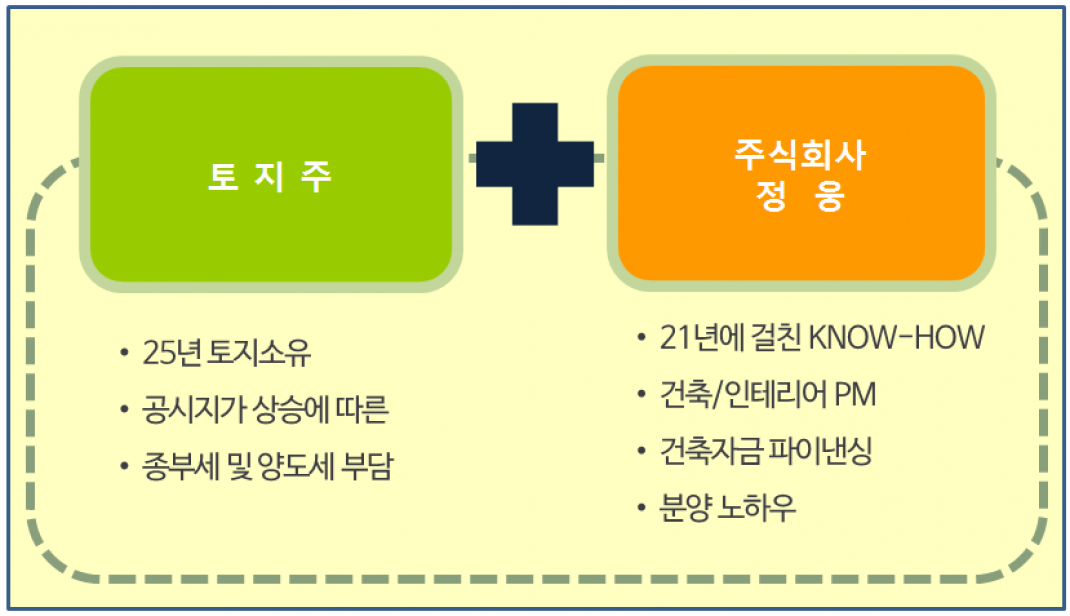 토 지 주

주식회사
정 웅

• 25년 토지소유
• 공시지가 상승에 따른
• 종부세 및 양도세 부담

• 21년에 걸친 KNOW-HOW
• 건축/인테리어 PM
• 건축자금 파이낸싱
• 분양 노하우